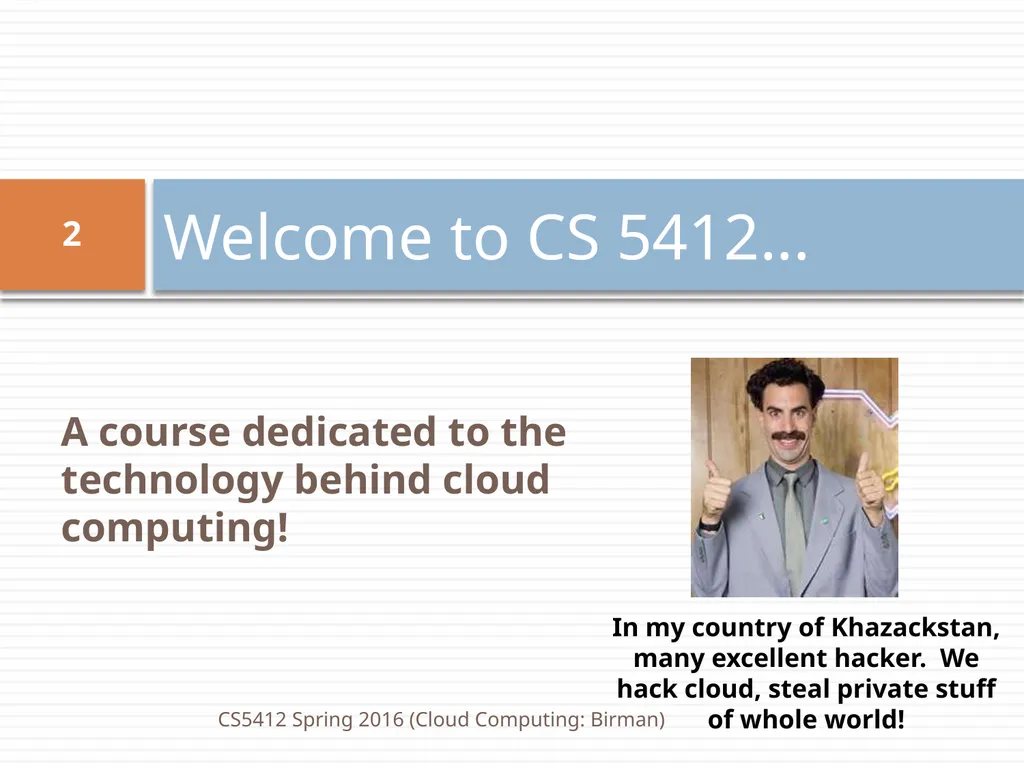 2

Welcome to CS 5412…

A course dedicated to the technology behind cloud computing!

In my country of Khazackstan, many excellent hacker. We hack cloud, steal private stuff of whole world!

CS5412 Spring 2016 (Cloud Computing: Birman)